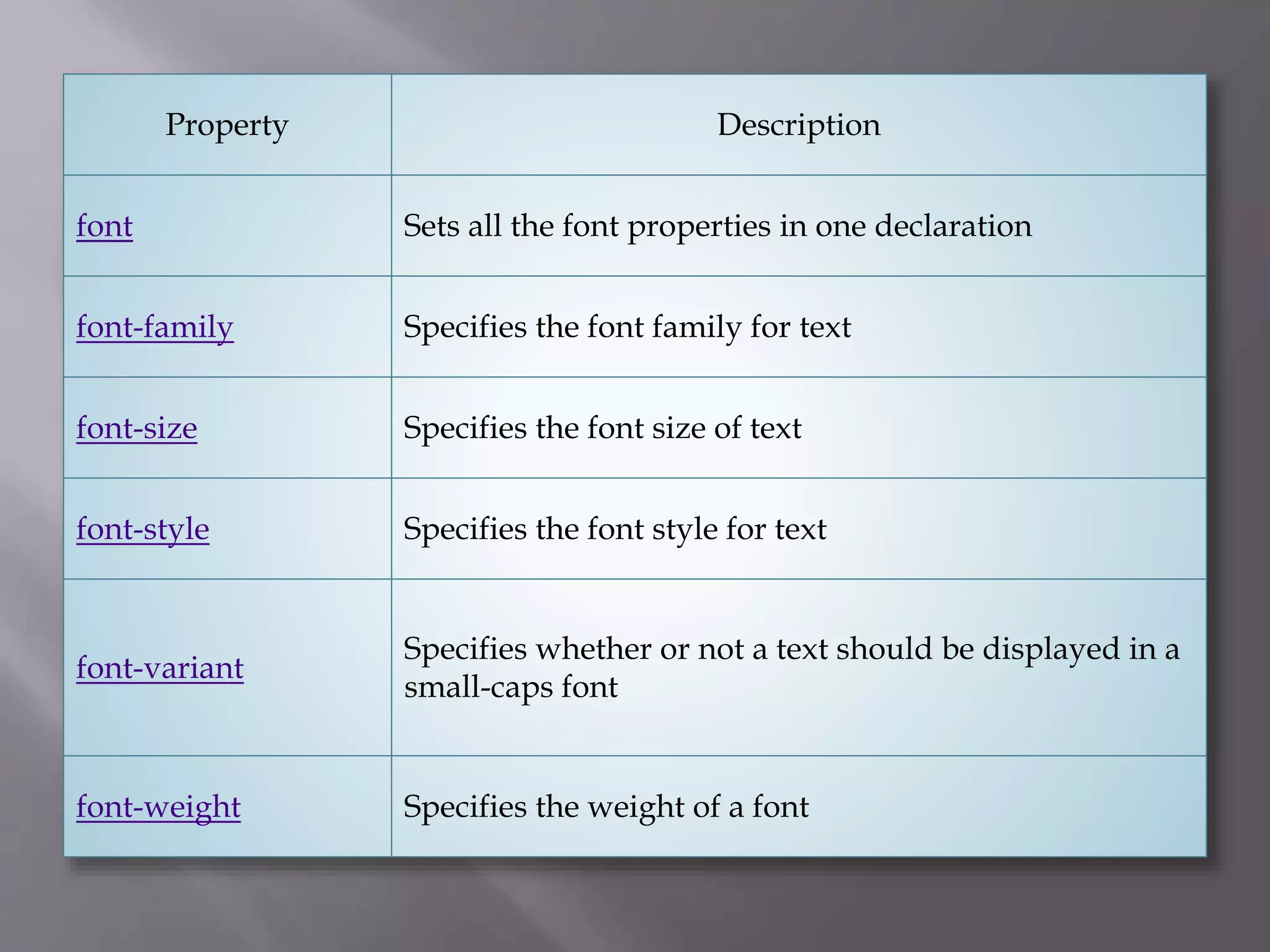 | Property | Description |
|---|---|
| font | Sets all the font properties in one declaration |
| font-family | Specifies the font family for text |
| font-size | Specifies the font size of text |
| font-style | Specifies the font style for text |
| font-variant | Specifies whether or not a text should be displayed in a small-caps font |
| font-weight | Specifies the weight of a font |